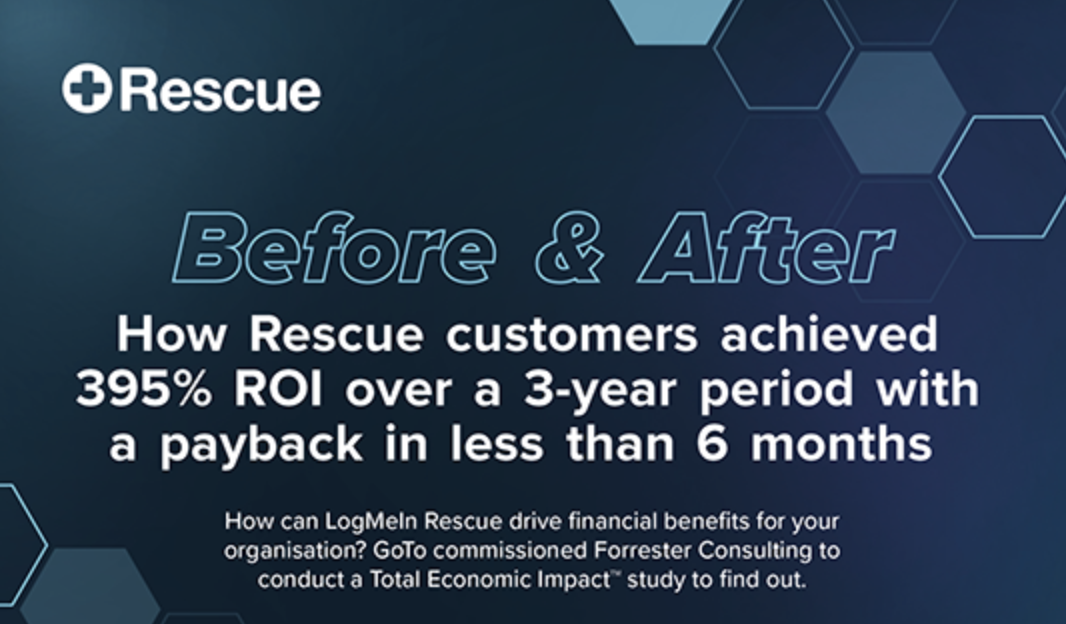 Rescue

Before & After

How Rescue customers achieved 395% ROI over a 3-year period with a payback in less than 6 months

How can LogMeIn Rescue drive financial benefits for your organisation? GoTo commissioned Forrester Consulting to conduct a Total Economic Impact™ study to find out.